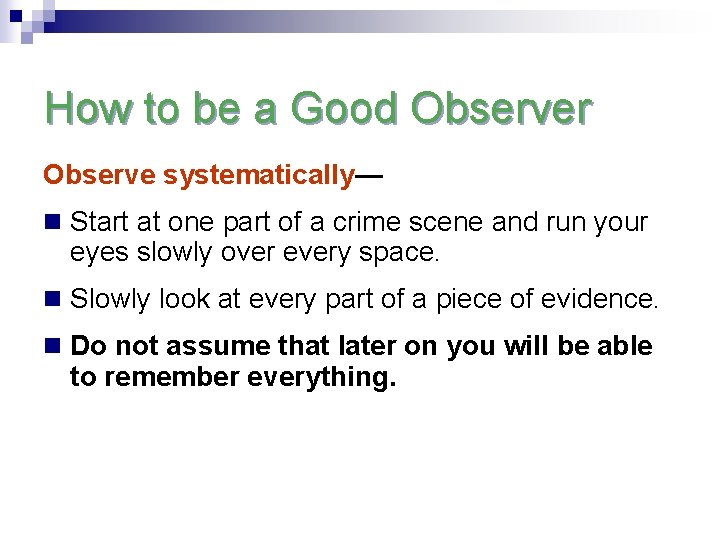 How to be a Good Observer

Observe systematically—

Start at one part of a crime scene and run your eyes slowly over every space.

Slowly look at every part of a piece of evidence.

Do not assume that later on you will be able to remember everything.